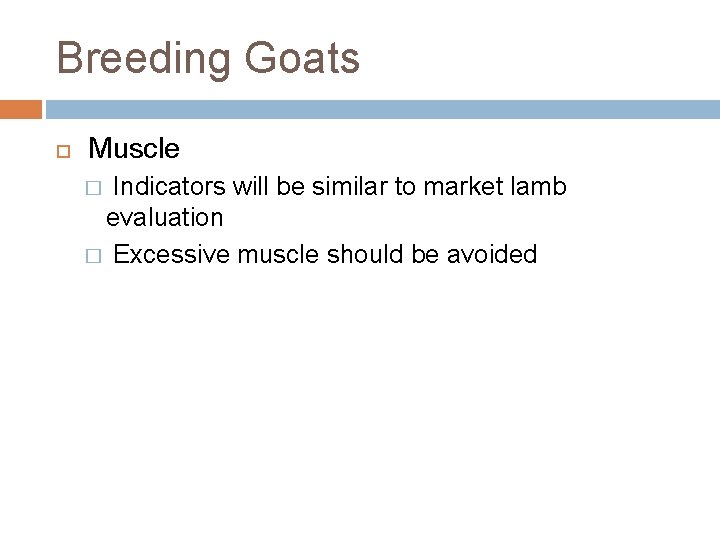 Breeding Goats

Muscle

Indicators will be similar to market lamb evaluation

Excessive muscle should be avoided